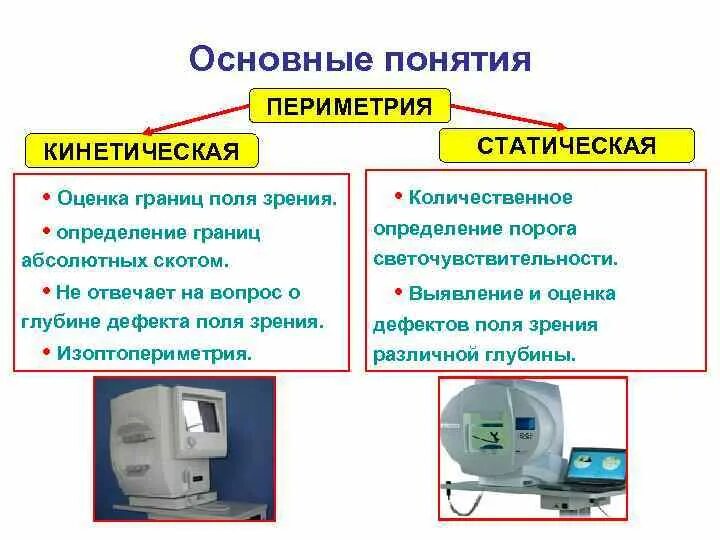 Основные понятия

ПЕРИМЕТРИЯ

КИНЕТИЧЕСКАЯ

• Оценка границ поля зрения.

• определение границ абсолютных скотом.

• Не отвечает на вопрос о глубине дефекта поля зрения.

• Изоптопериметрия.

СТАТИЧЕСКАЯ

• Количественное определение порога светочувствительности.

• Выявление и оценка дефектов поля зрения различной глубины.